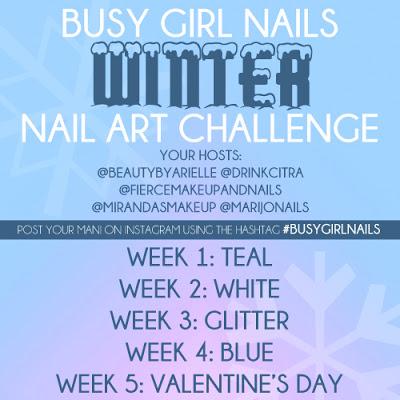 BUSY GIRL NAILS
WINTER
NAIL ART CHALLENGE

YOUR HOSTS:
@BEAUTYBYARIELLE @DRINKCITRA
@FIERCEMAKEUPANDNAILS
@MIRANDASMAKEUP @MARIJONAILS

POST YOUR MANI ON INSTAGRAM USING THE HASHTAG #BUSYGIRLNAILS

WEEK 1: TEAL
WEEK 2: WHITE
WEEK 3: GLITTER
WEEK 4: BLUE
WEEK 5: VALENTINE'S DAY